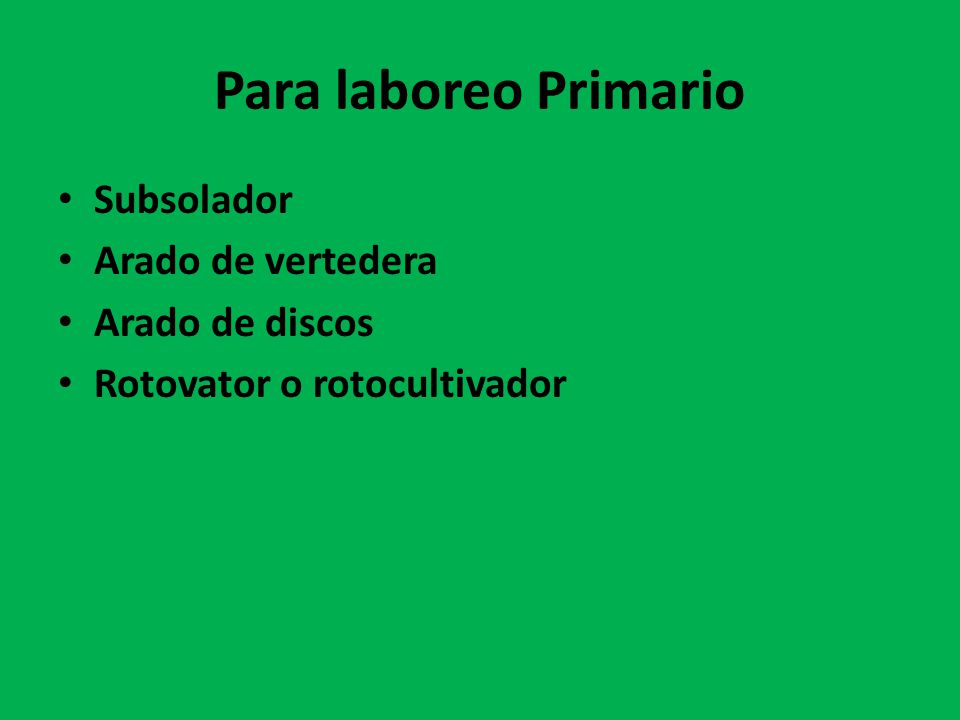 Para laboreo Primario

• Subsolador
• Arado de vertedera
• Arado de discos
• Rotovator o rotocultivador